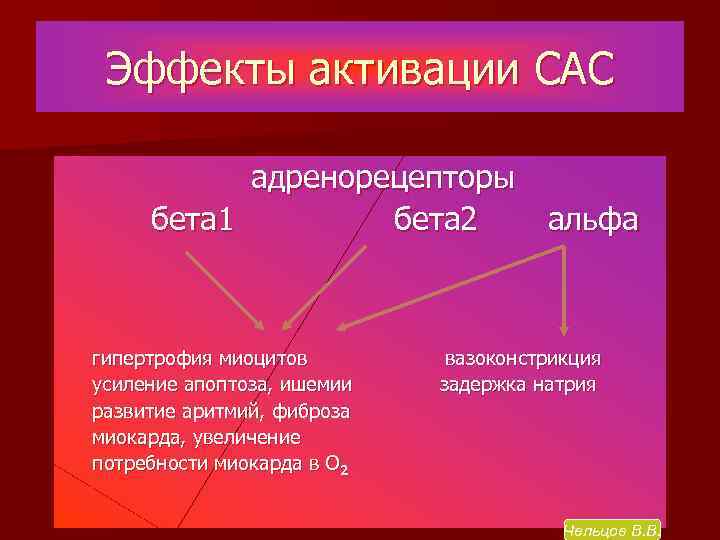 Эффекты активации САС

адренорецепторы

бета1 бета2 альфа

гипертрофия миоцитов
усиление апоптоза, ишемии
развитие аритмий, фиброза миокарда, увеличение потребности миокарда в $O_2$

вазоконстрикция
задержка натрия

Чельцов В.В.